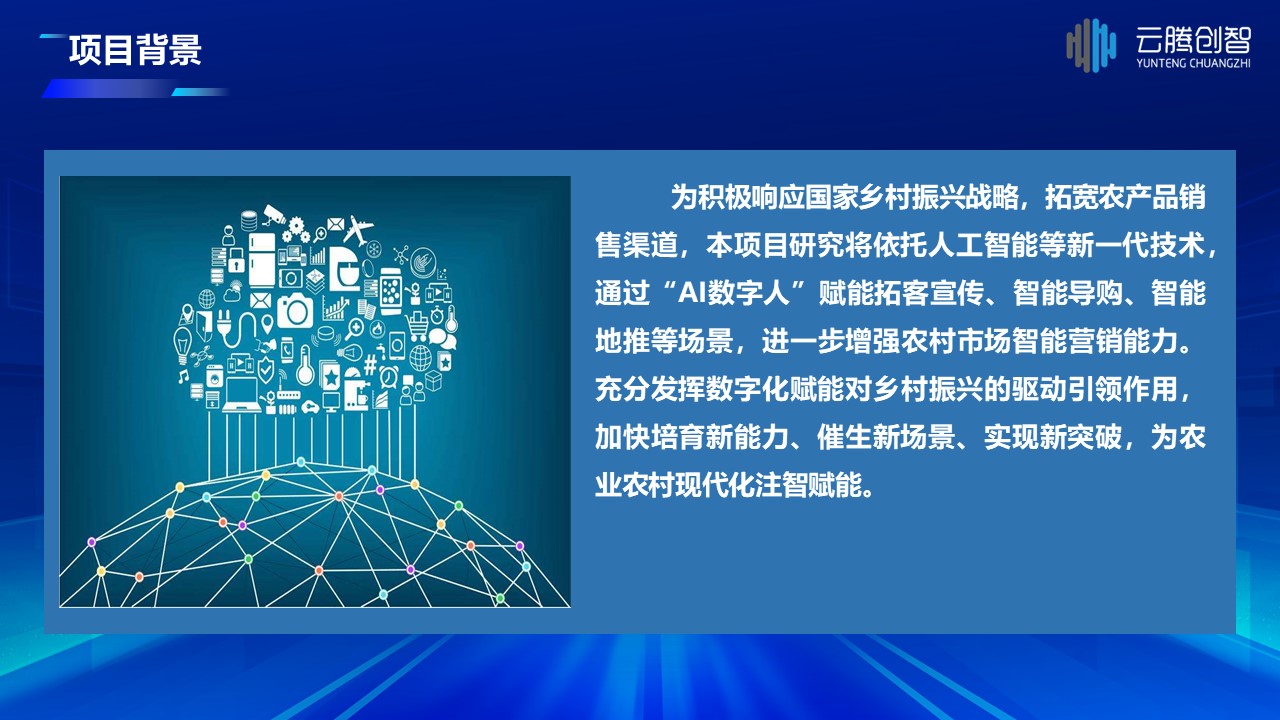 项目背景

云腾创智
YUNTENG CHUANGZHI

为积极响应国家乡村振兴战略，拓宽农产品销售渠道，本项目研究将依托人工智能等新一代技术，通过“AI数字人”赋能拓客宣传、智能导购、智能地推等场景，进一步增强农村市场智能营销能力。充分发挥数字化赋能对乡村振兴的驱动引领作用，加快培育新能力、催生新场景、实现新突破，为农业农村现代化注智赋能。